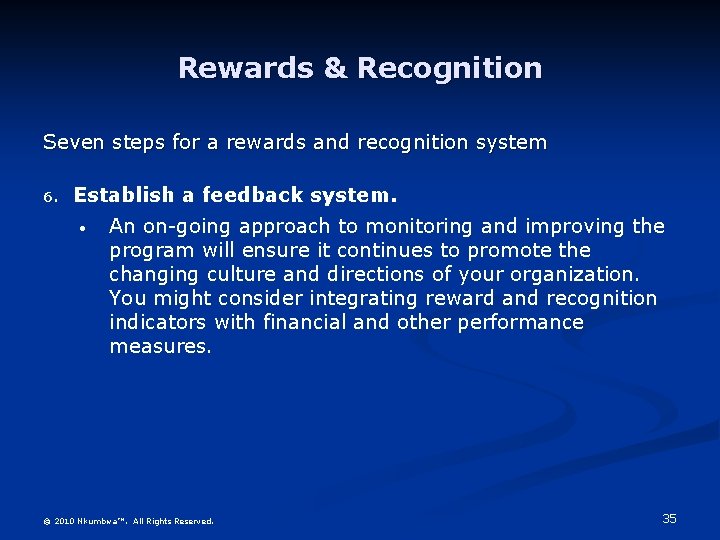 Rewards & Recognition

Seven steps for a rewards and recognition system

6. Establish a feedback system.

• An on-going approach to monitoring and improving the program will ensure it continues to promote the changing culture and directions of your organization. You might consider integrating reward and recognition indicators with financial and other performance measures.

© 2010 Nkumbwa™. All Rights Reserved.

35